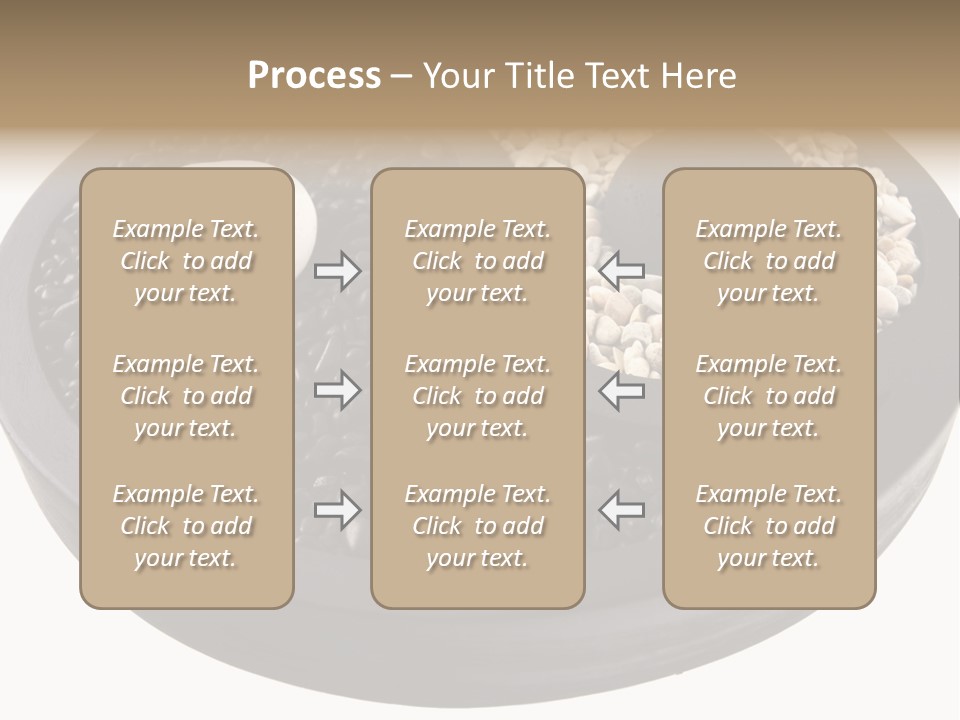 Process – Your Title Text Here

Example Text. Click to add your text.

Example Text. Click to add your text.

Example Text. Click to add your text.

Example Text. Click to add your text.

Example Text. Click to add your text.

Example Text. Click to add your text.

Example Text. Click to add your text.

Example Text. Click to add your text.

Example Text. Click to add your text.